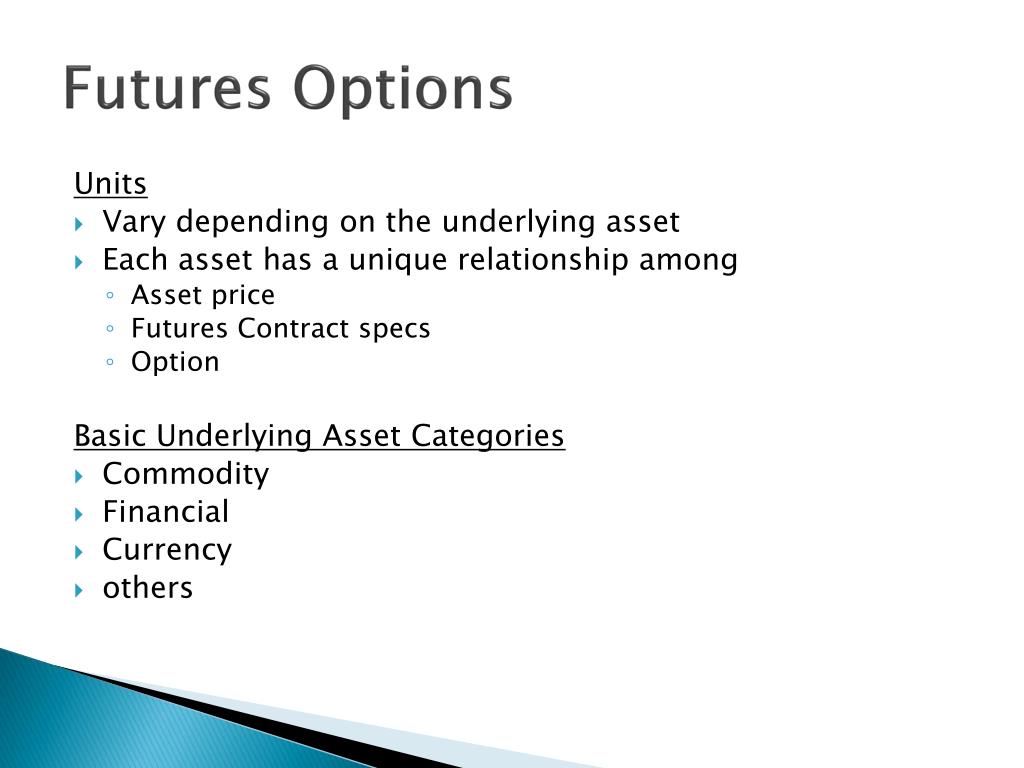 Futures Options

Units
Vary depending on the underlying asset
Each asset has a unique relationship among
Asset price
Futures Contract specs
Option

Basic Underlying Asset Categories
Commodity
Financial
Currency
others